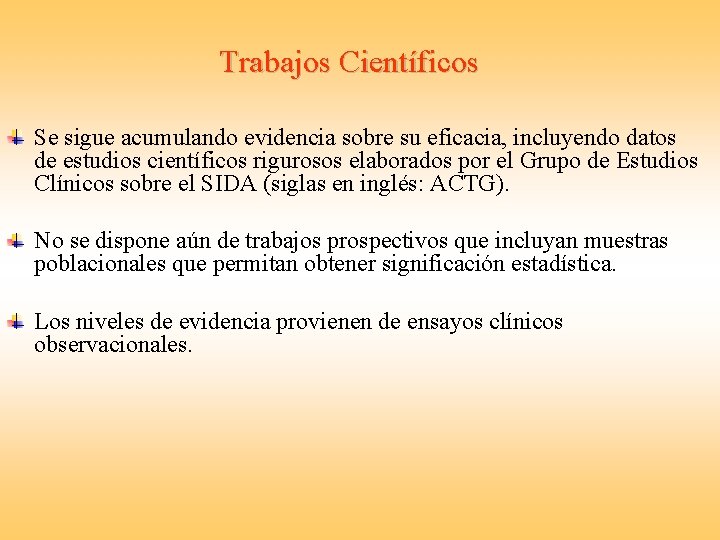 Trabajos Científicos

Se sigue acumulando evidencia sobre su eficacia, incluyendo datos de estudios científicos rigurosos elaborados por el Grupo de Estudios Clínicos sobre el SIDA (siglas en inglés: ACTG).

No se dispone aún de trabajos prospectivos que incluyan muestras poblacionales que permitan obtener significación estadística.

Los niveles de evidencia provienen de ensayos clínicos observacionales.